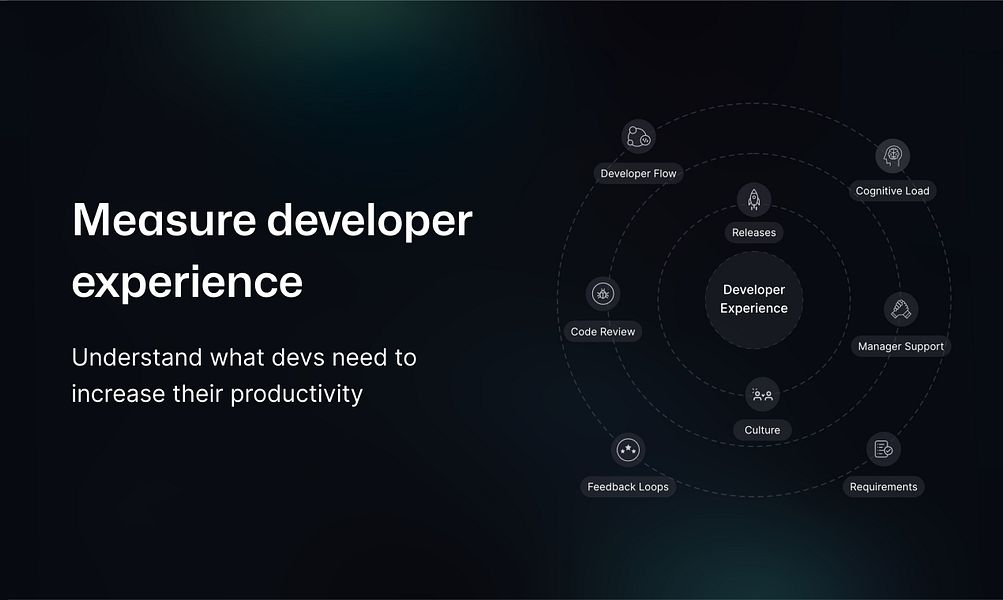 Measure developer experience

Understand what devs need to increase their productivity

Developer Flow

Cognitive Load

Releases

Developer Experience

Code Review

Manager Support

Culture

Feedback Loops

Requirements